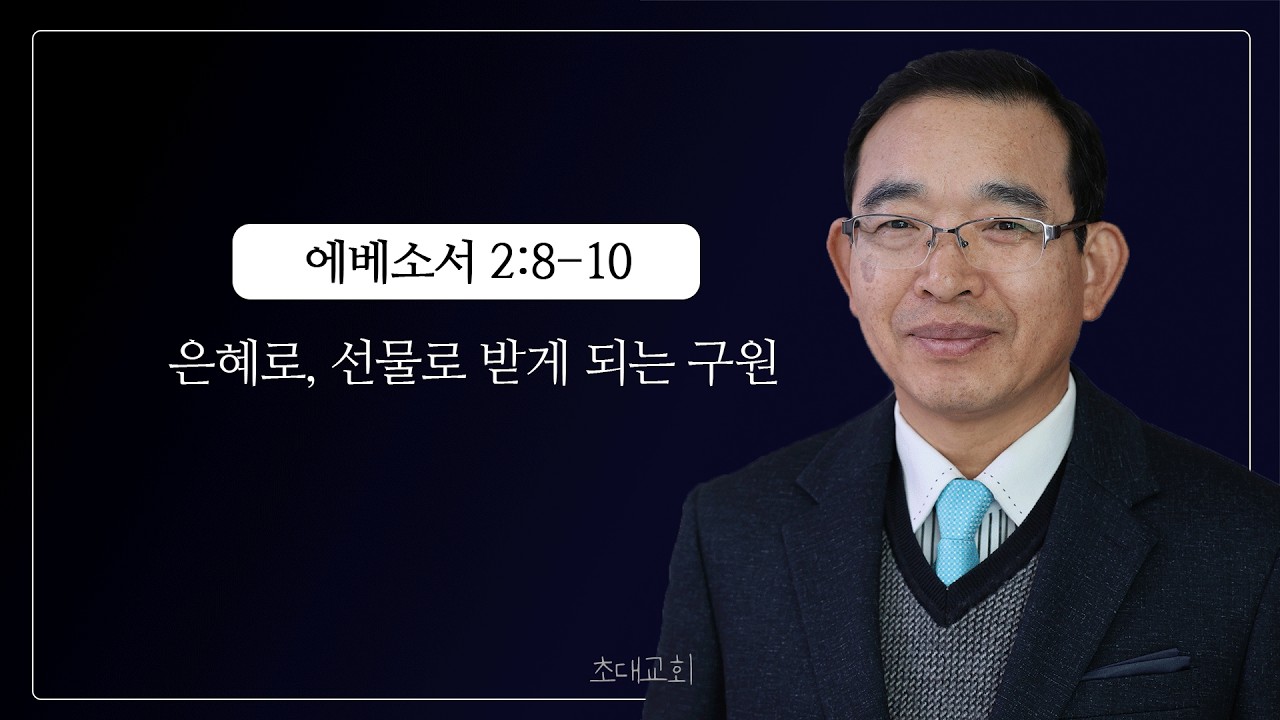 에베소서 2:8-10

은혜로, 선물로 받게 되는 구원

초대교회